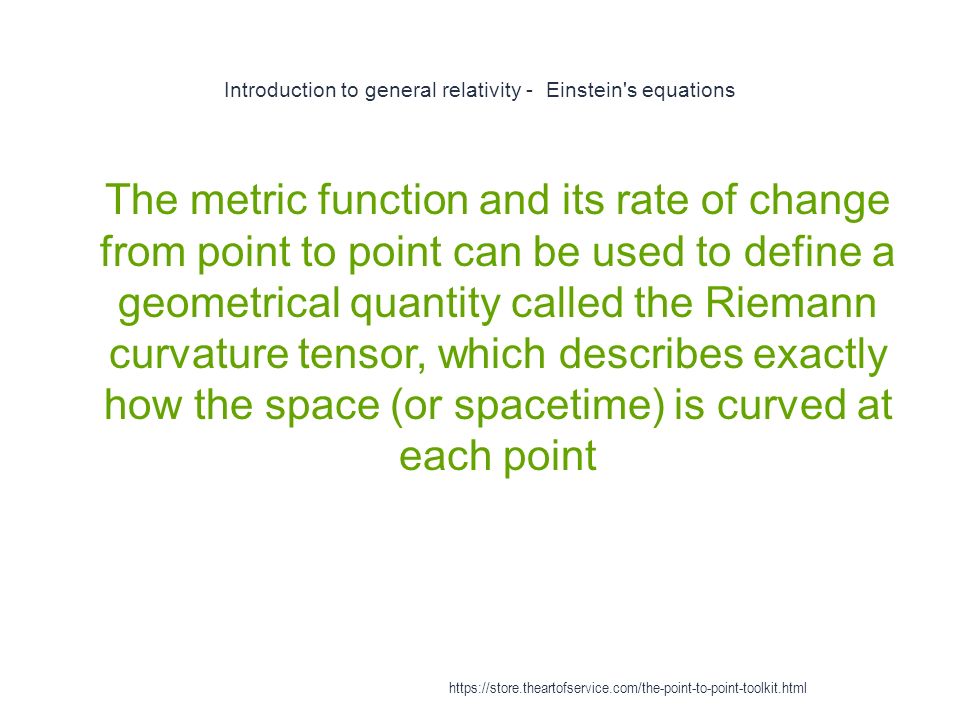 Introduction to general relativity - Einstein's equations

The metric function and its rate of change from point to point can be used to define a geometrical quantity called the Riemann curvature tensor, which describes exactly how the space (or spacetime) is curved at each point

https://store.theartofservice.com/the-point-to-point-toolkit.html